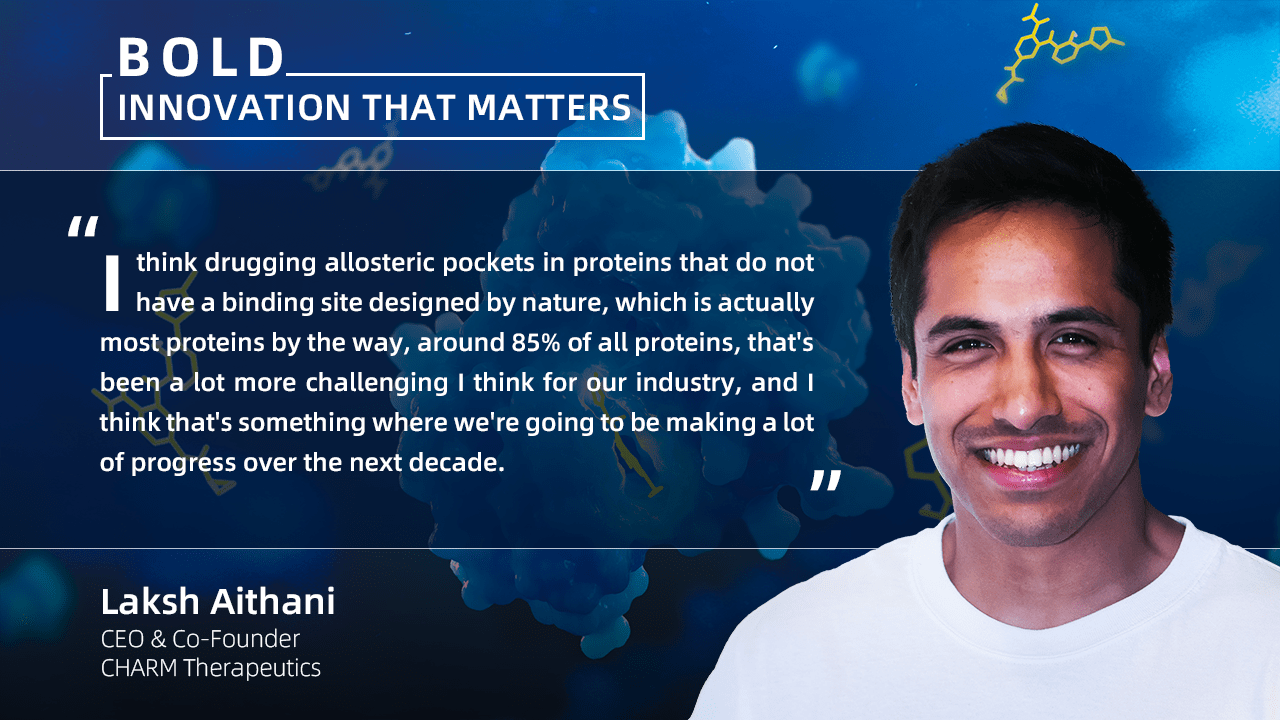 BOLD
INNOVATION THAT MATTERS

"I think drugging allosteric pockets in proteins that do not have a binding site designed by nature, which is actually most proteins by the way, around 85% of all proteins, that's been a lot more challenging I think for our industry, and I think that's something where we're going to be making a lot of progress over the next decade."

Laksh Aithani
CEO & Co-Founder
CHARM Therapeutics